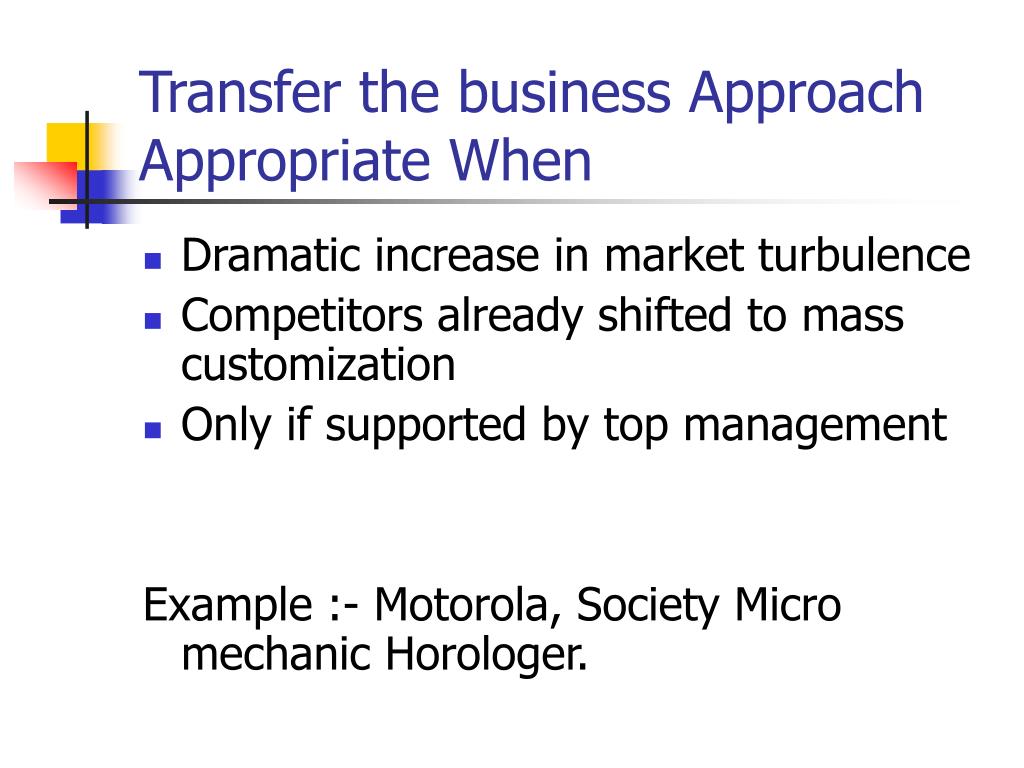 Transfer the business Approach Appropriate When

- Dramatic increase in market turbulence
- Competitors already shifted to mass customization
- Only if supported by top management

Example :- Motorola, Society Micro mechanic Horologer.